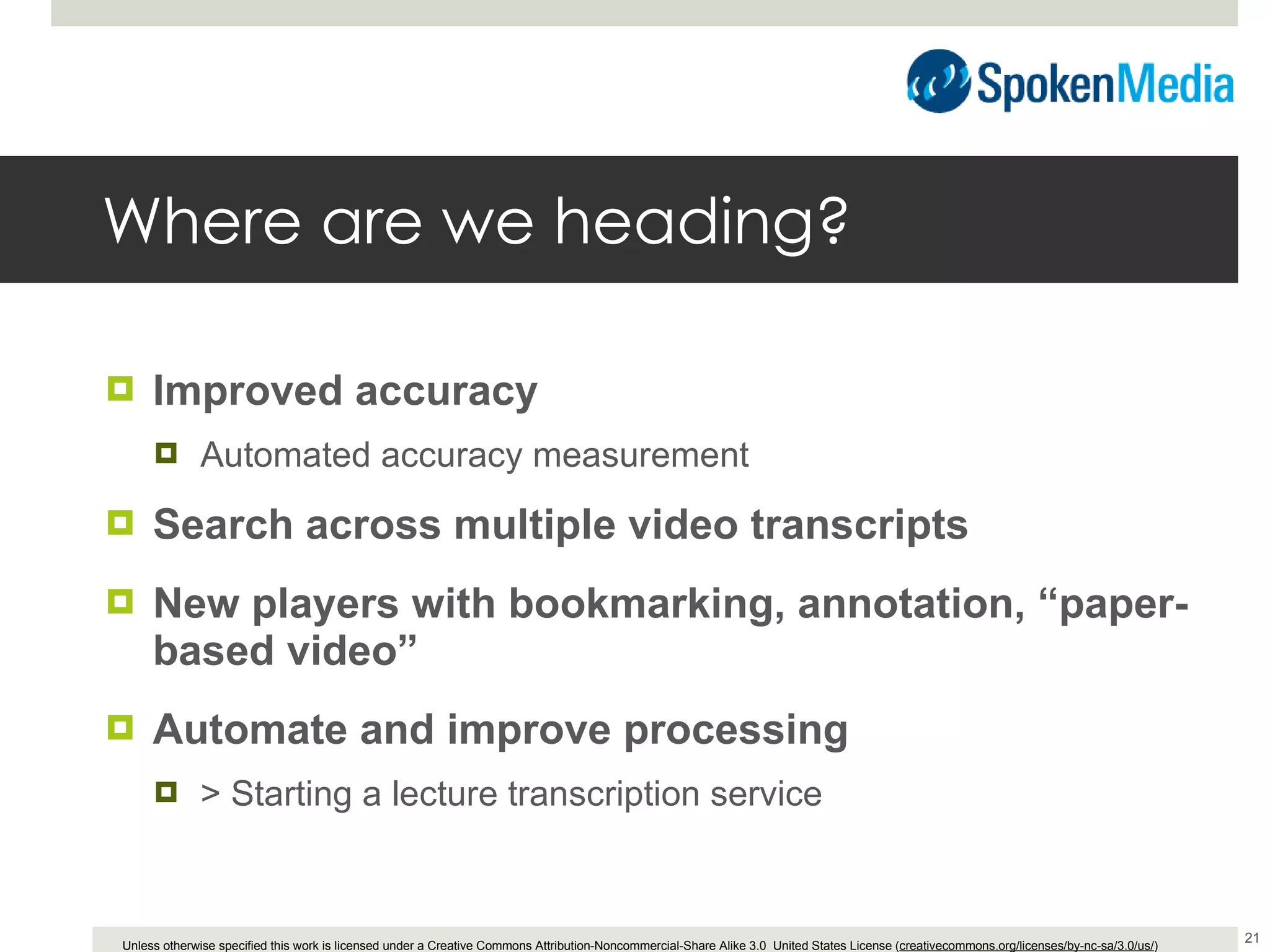 SpokenMedia

Where are we heading?

Improved accuracy

Automated accuracy measurement

Search across multiple video transcripts

New players with bookmarking, annotation, “paper-based video”

Automate and improve processing

> Starting a lecture transcription service

Unless otherwise specified this work is licensed under a Creative Commons Attribution-Noncommercial-Share Alike 3.0 United States License (creativecommons.org/licenses/by-nc-sa/3.0/us/)

21